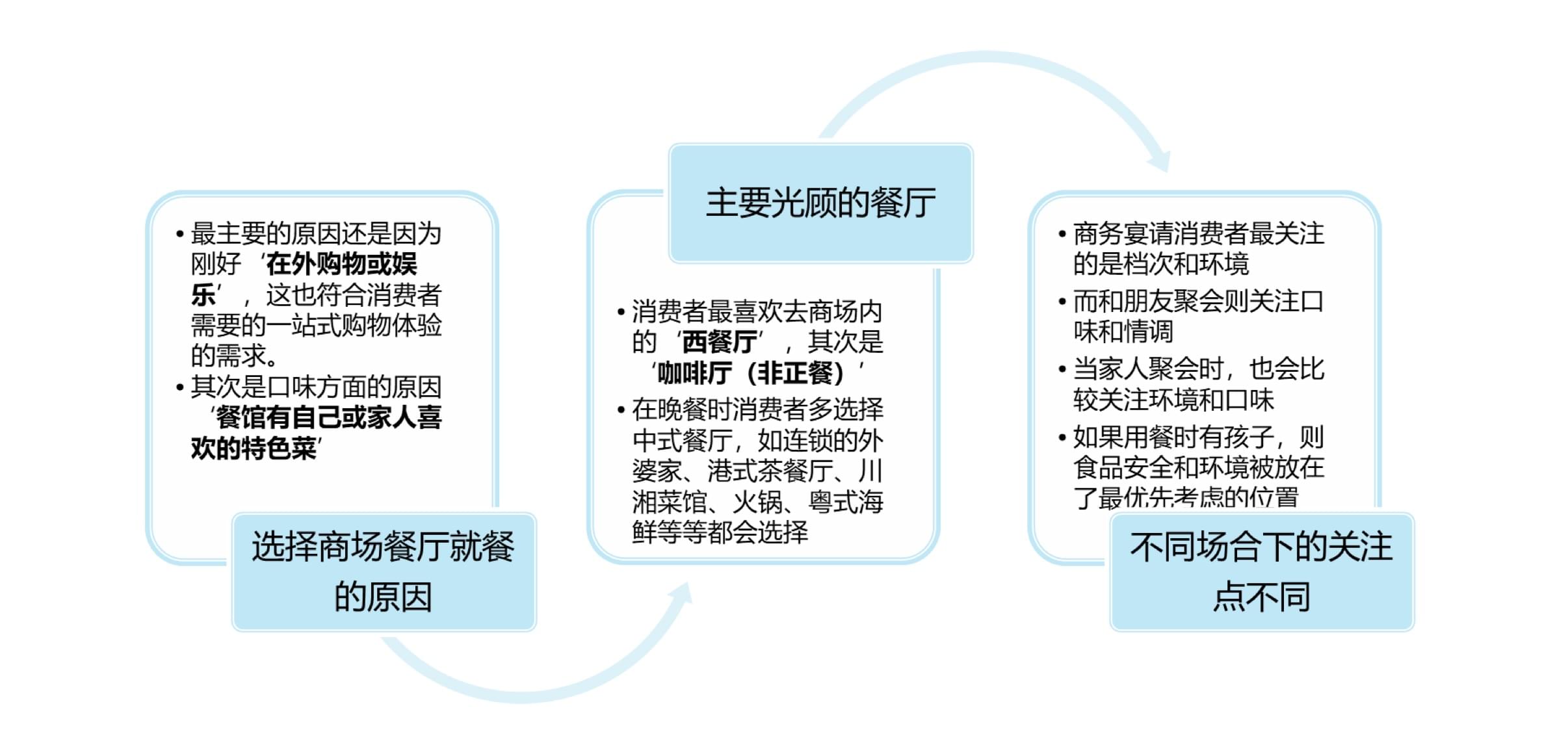 • 最主要的原因还是因为刚好‘在外购物或娱乐’，这也符合消费者需要的一站式购物体验的需求。
• 其次是口味方面的原因‘餐馆有自己或家人喜欢的特色菜’

选择商场餐厅就餐的原因

主要光顾的餐厅

• 消费者最喜欢去商场内的‘西餐厅’，其次是‘咖啡厅（非正餐）’
• 在晚餐时消费者多选择中式餐厅，如连锁的外婆家、港式茶餐厅、川湘菜馆、火锅、粤式海鲜等等都会选择

• 商务宴请消费者最关注的是档次和环境
• 而和朋友聚会则关注口味和情调
• 当家人聚会时，也会比较关注环境和口味
• 如果用餐时有孩子，则食品安全和环境被放在了最优先考虑的位置

不同场合下的关注点不同